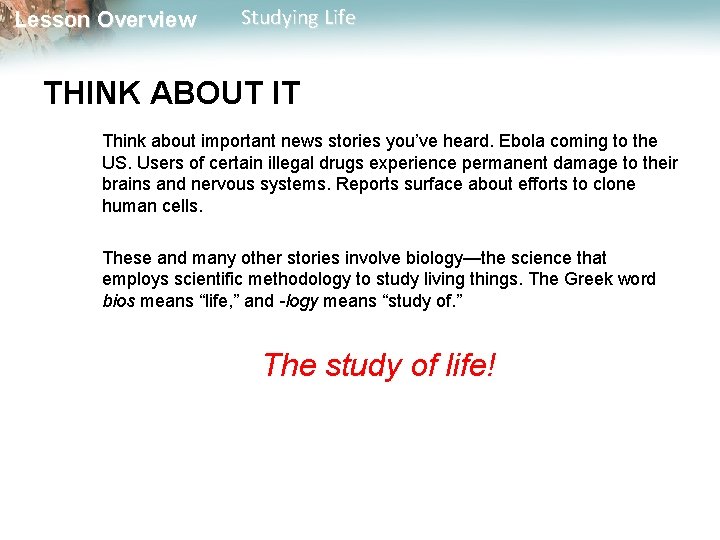 Lesson Overview Studying Life

THINK ABOUT IT

Think about important news stories you’ve heard. Ebola coming to the US. Users of certain illegal drugs experience permanent damage to their brains and nervous systems. Reports surface about efforts to clone human cells.

These and many other stories involve biology—the science that employs scientific methodology to study living things. The Greek word bios means “life,” and -logy means “study of.”

The study of life!